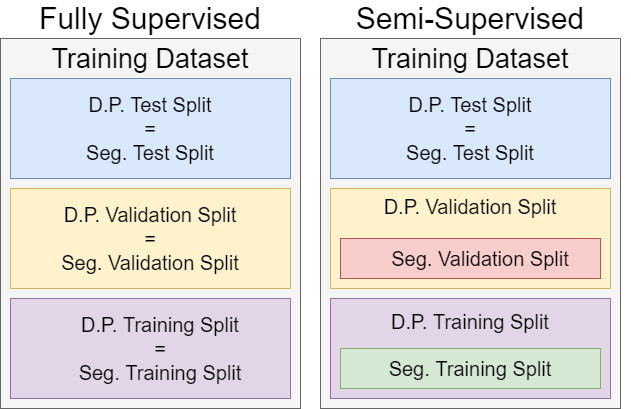 Fully Supervised

Training Dataset

D.P. Test Split
=
Seg. Test Split

D.P. Validation Split
=
Seg. Validation Split

D.P. Training Split
=
Seg. Training Split

Semi-Supervised

Training Dataset

D.P. Test Split
=
Seg. Test Split

D.P. Validation Split

Seg. Validation Split

D.P. Training Split

Seg. Training Split